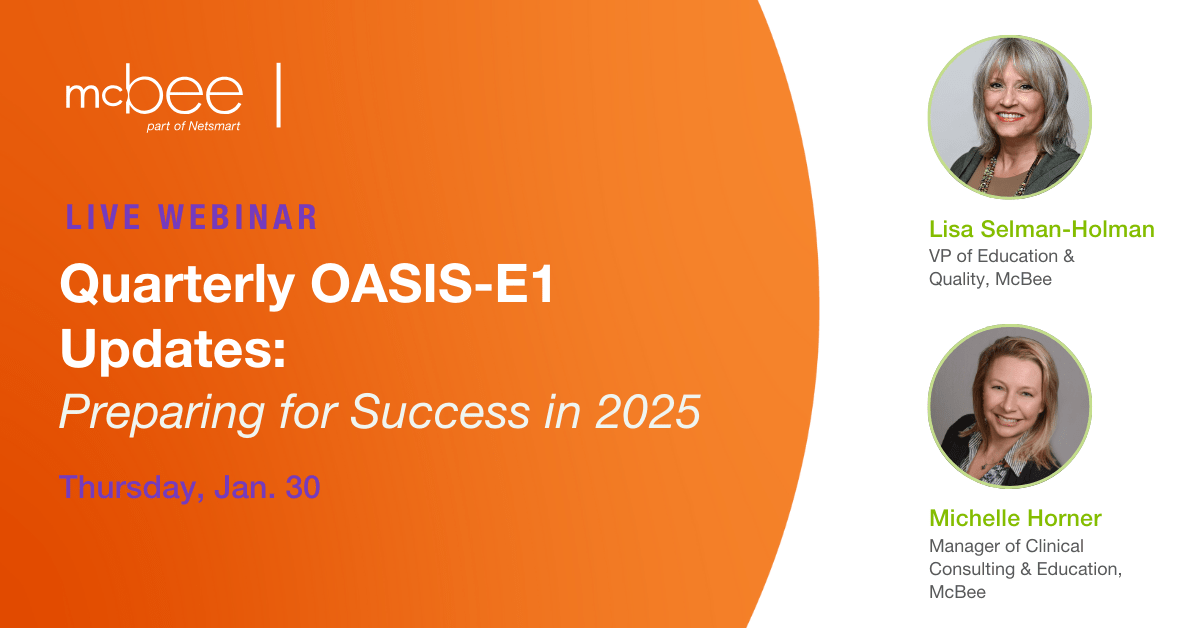 mcbee
part of Netsmart

LIVE WEBINAR

Quarterly OASIS-E1 Updates:
Preparing for Success in 2025

Thursday, Jan. 30

Lisa Selman-Holman
VP of Education & Quality, McBee

Michelle Horner
Manager of Clinical Consulting & Education, McBee